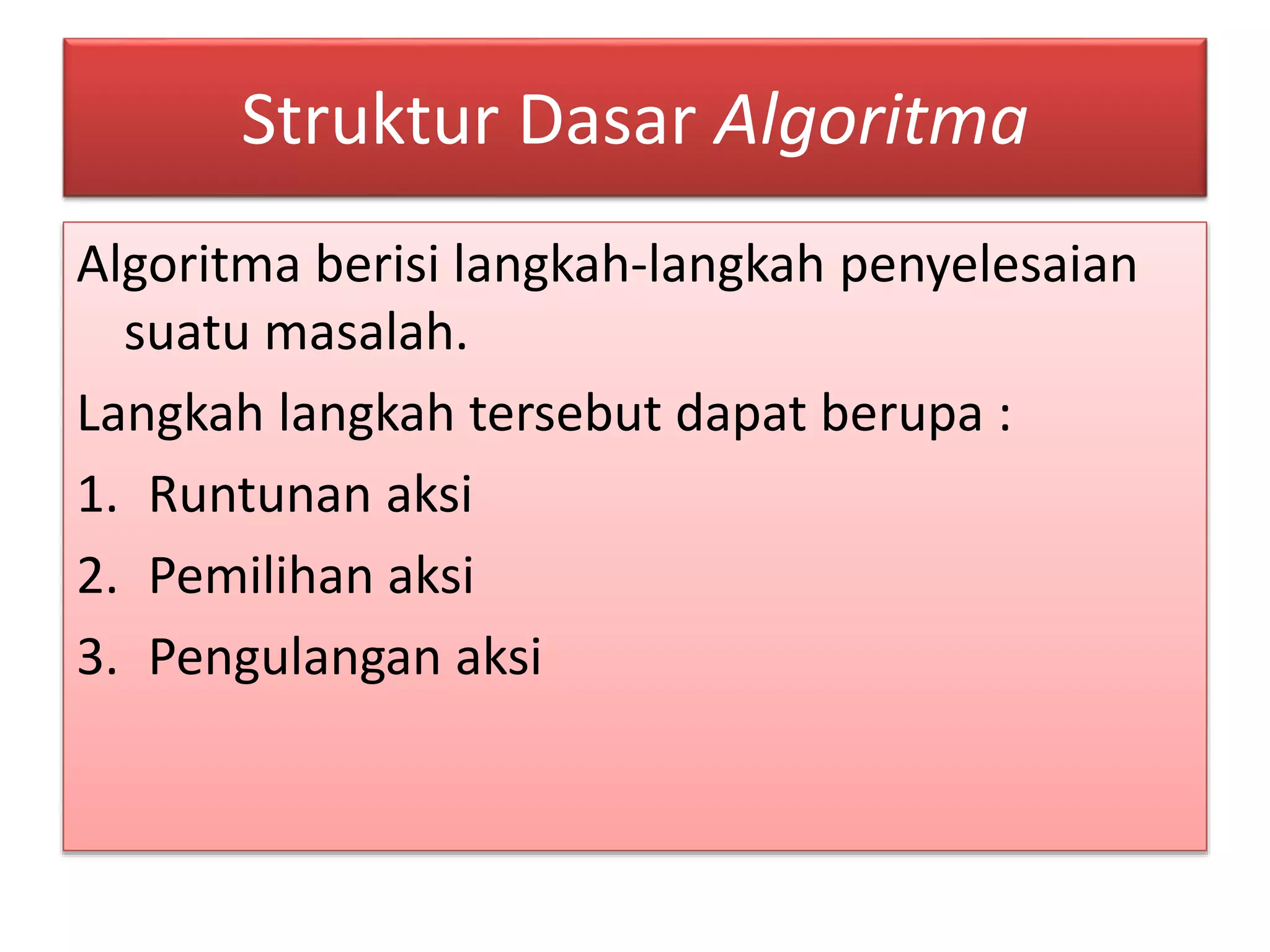 Struktur Dasar Algoritma

Algoritma berisi langkah-langkah penyelesaian suatu masalah.

Langkah langkah tersebut dapat berupa :

1. Runtunan aksi
2. Pemilihan aksi
3. Pengulangan aksi